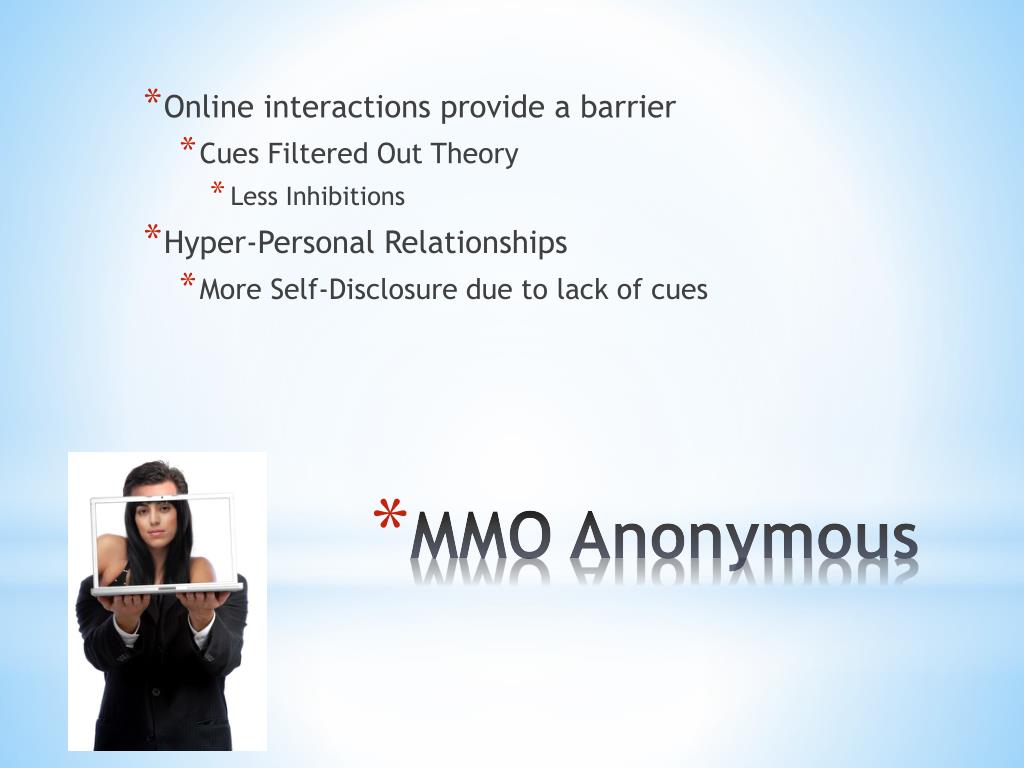 * Online interactions provide a barrier
* Cues Filtered Out Theory
* Less Inhibitions
* Hyper-Personal Relationships
* More Self-Disclosure due to lack of cues

* MMO Anonymous